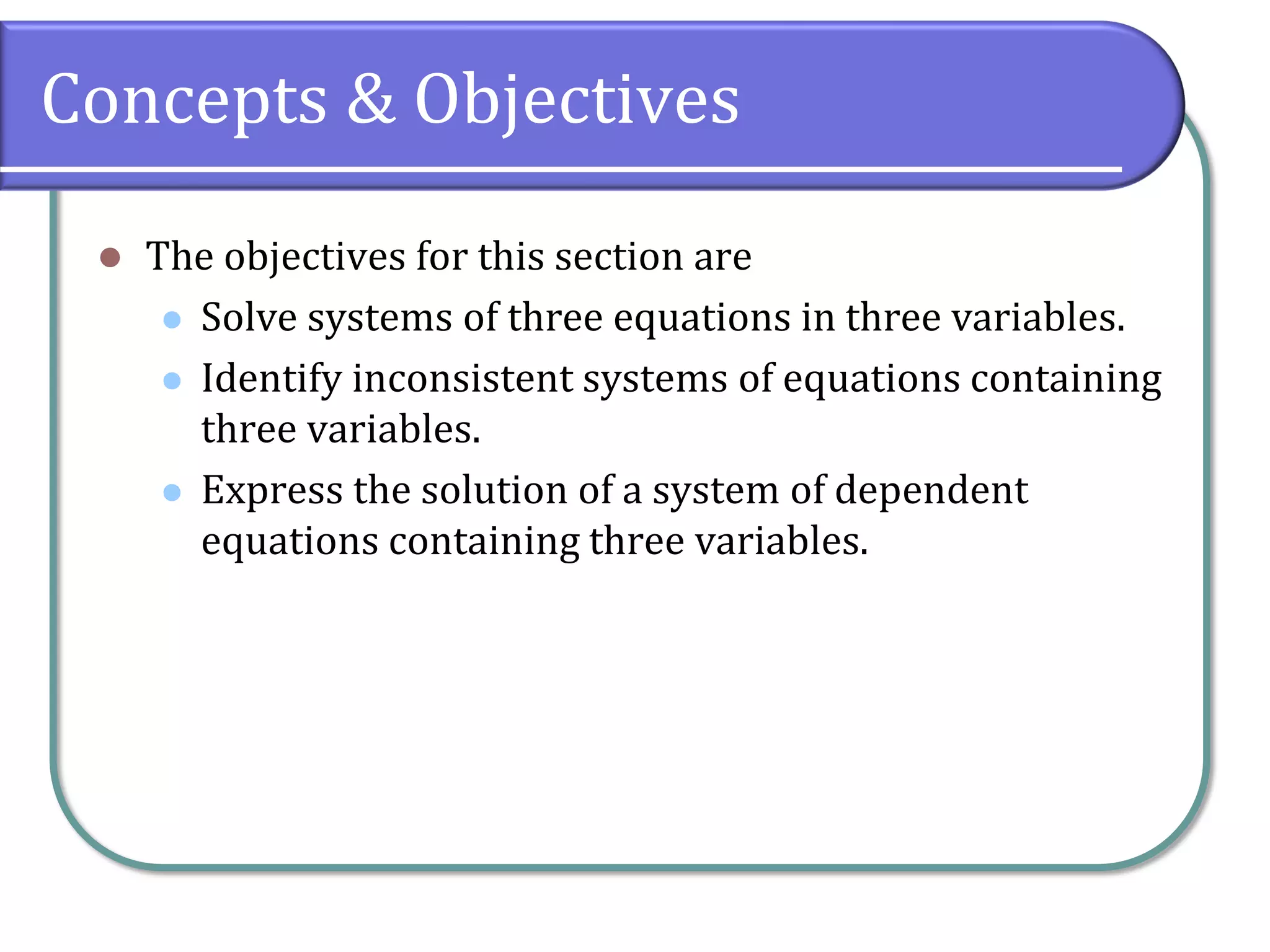 Concepts & Objectives

- The objectives for this section are
  - Solve systems of three equations in three variables.
  - Identify inconsistent systems of equations containing three variables.
  - Express the solution of a system of dependent equations containing three variables.